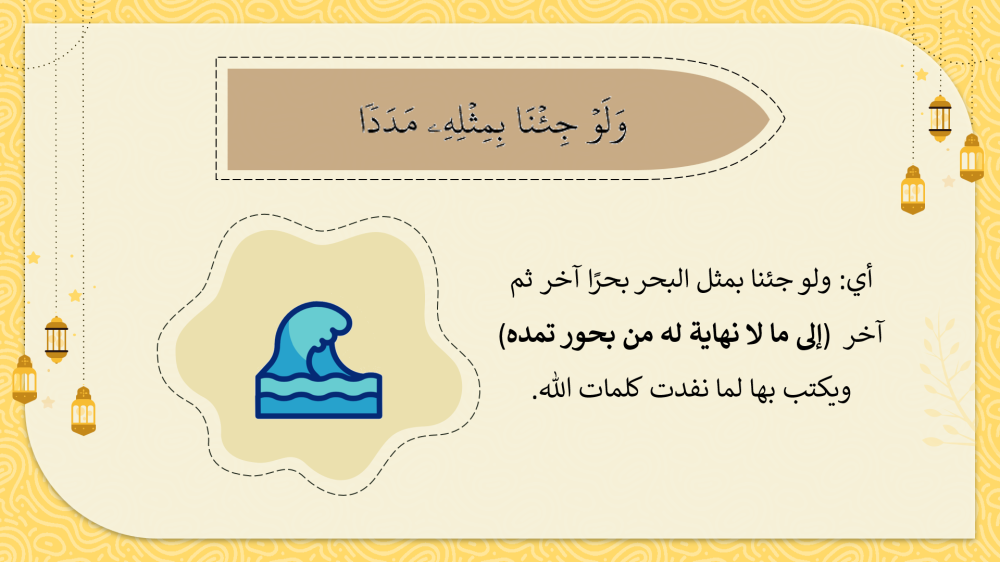 وَلَوْ جِئْنَا بِمِثْلِهِۦ مَدَدًا

أي: ولو جئنا بمثل البحر بحرًا آخر ثم آخر (إلى ما لا نهاية له من بحور تمده) ويكتب بها لما نفدت كلمات الله.